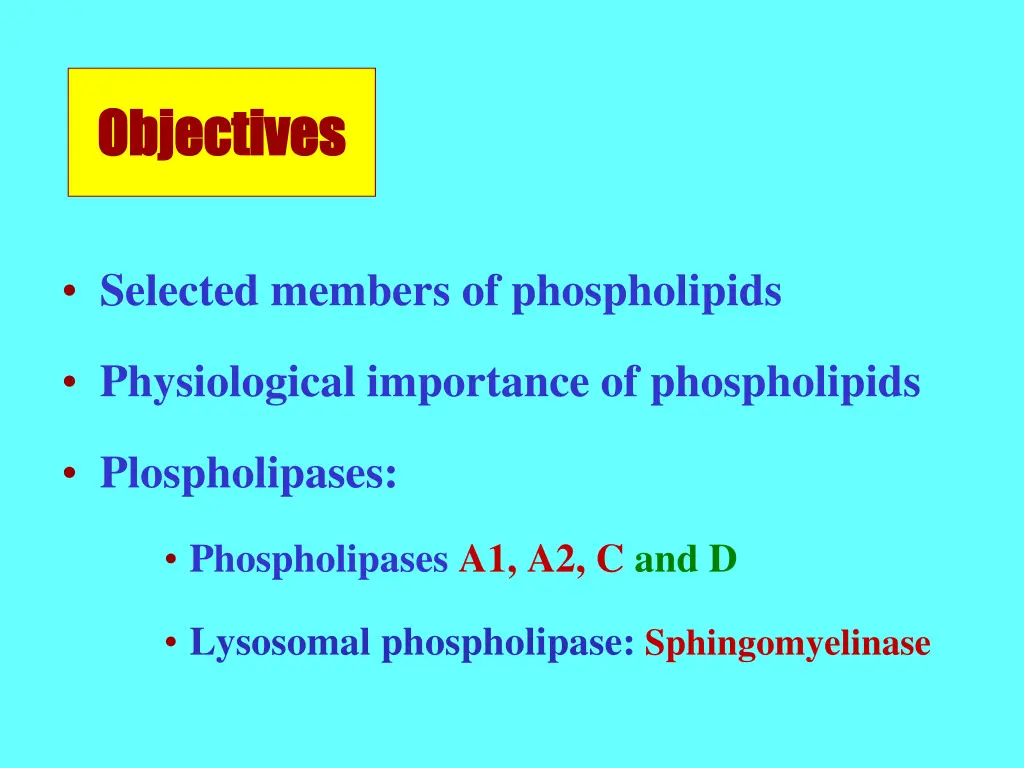 Objectives

• Selected members of phospholipids

• Physiological importance of phospholipids

• Plospholipases:

• Phospholipases A1, A2, C and D

• Lysosomal phospholipase: Sphingomyelinase